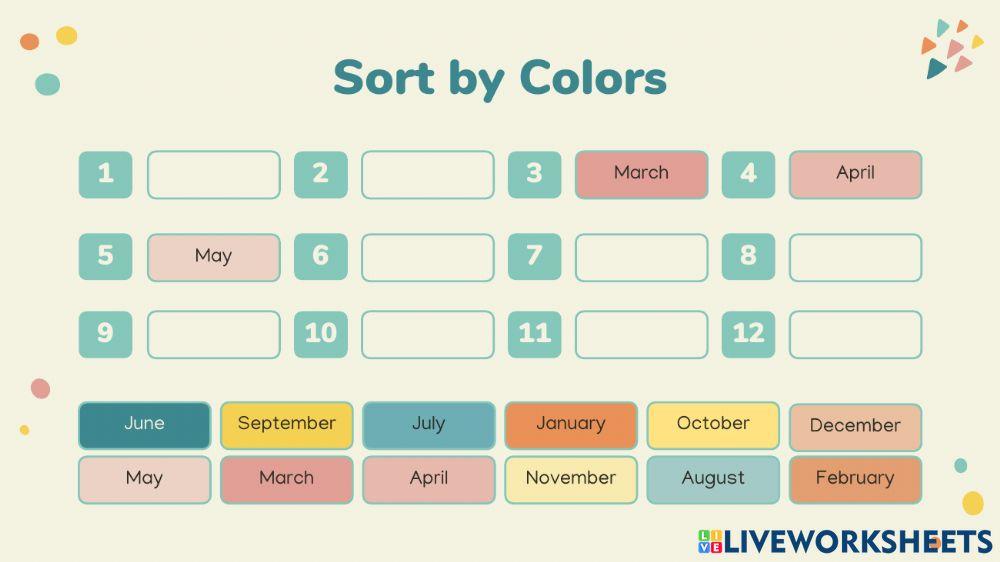 Sort by Colors

1
2
3 March
4 April
5 May
6
7
8
9
10
11
12

June
September
July
January
October
December
May
March
April
November
August
February

LIVEWORKSHEETS